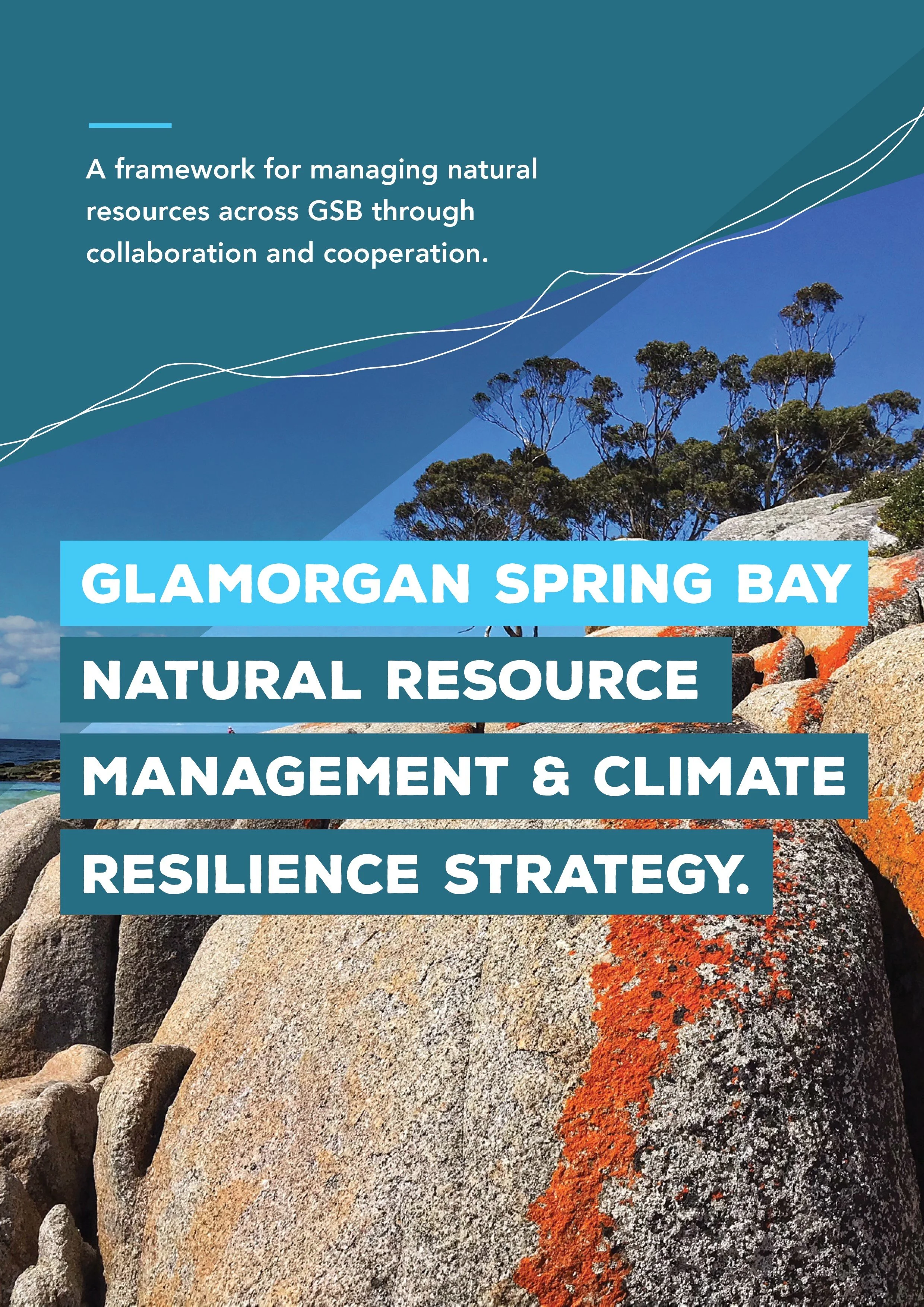 A framework for managing natural resources across GSB through collaboration and cooperation.

GLAMORGAN SPRING BAY NATURAL RESOURCE MANAGEMENT & CLIMATE RESILIENCE STRATEGY.